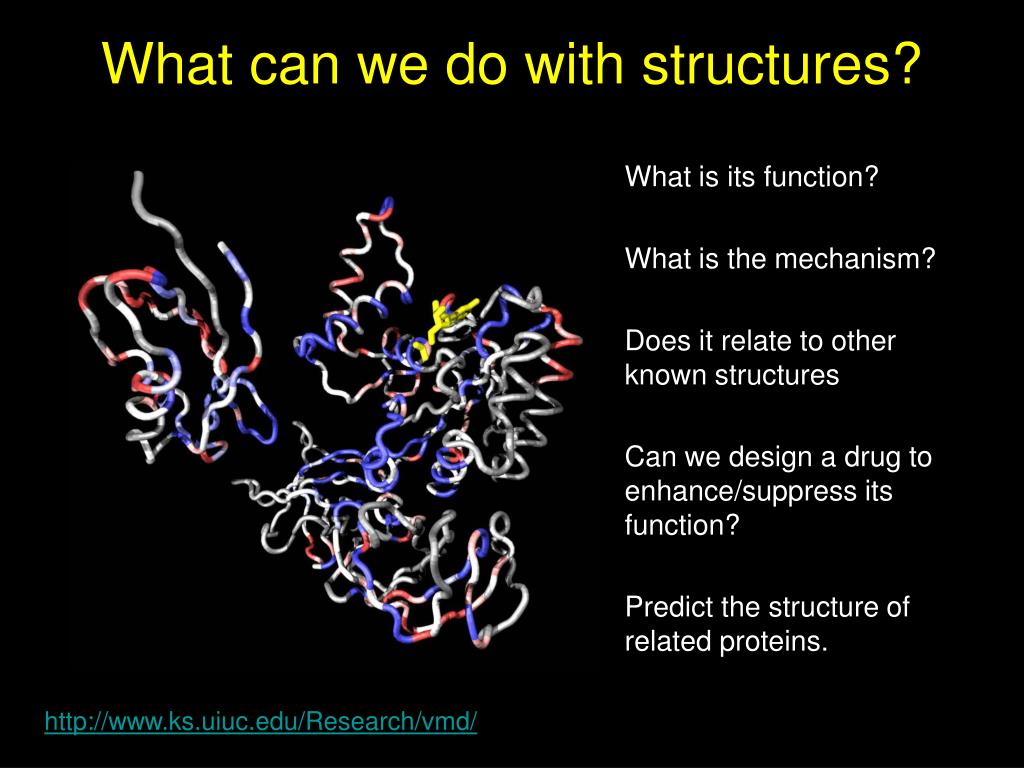 What can we do with structures?

What is its function?

What is the mechanism?

Does it relate to other known structures

Can we design a drug to enhance/suppress its function?

Predict the structure of related proteins.

http://www.ks.uiuc.edu/Research/vmd/